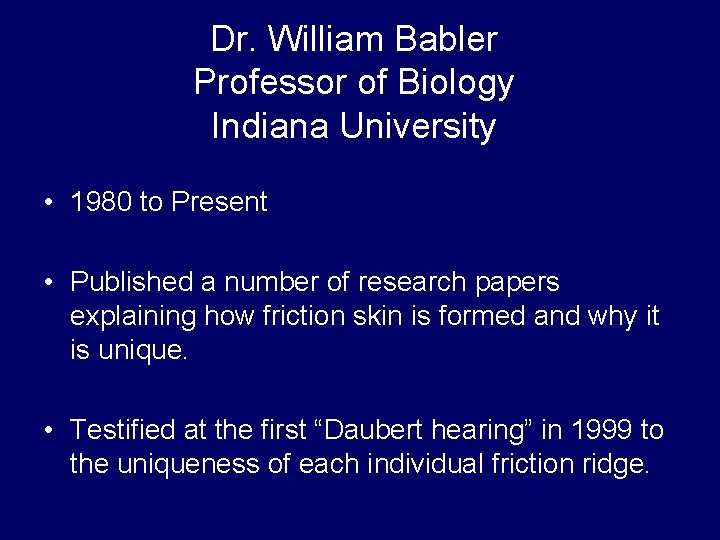 Dr. William Babler
Professor of Biology
Indiana University

• 1980 to Present

• Published a number of research papers explaining how friction skin is formed and why it is unique.

• Testified at the first “Daubert hearing” in 1999 to the uniqueness of each individual friction ridge.